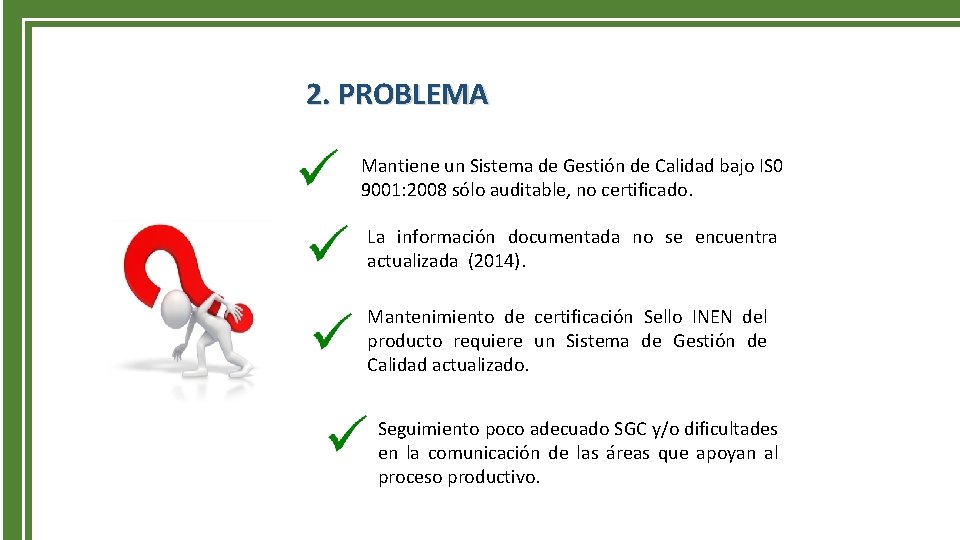 2. PROBLEMA

Mantiene un Sistema de Gestión de Calidad bajo IS0 9001:2008 sólo auditable, no certificado.

La información documentada no se encuentra actualizada (2014).

Mantenimiento de certificación Sello INEN del producto requiere un Sistema de Gestión de Calidad actualizado.

Seguimiento poco adecuado SGC y/o dificultades en la comunicación de las áreas que apoyan al proceso productivo.